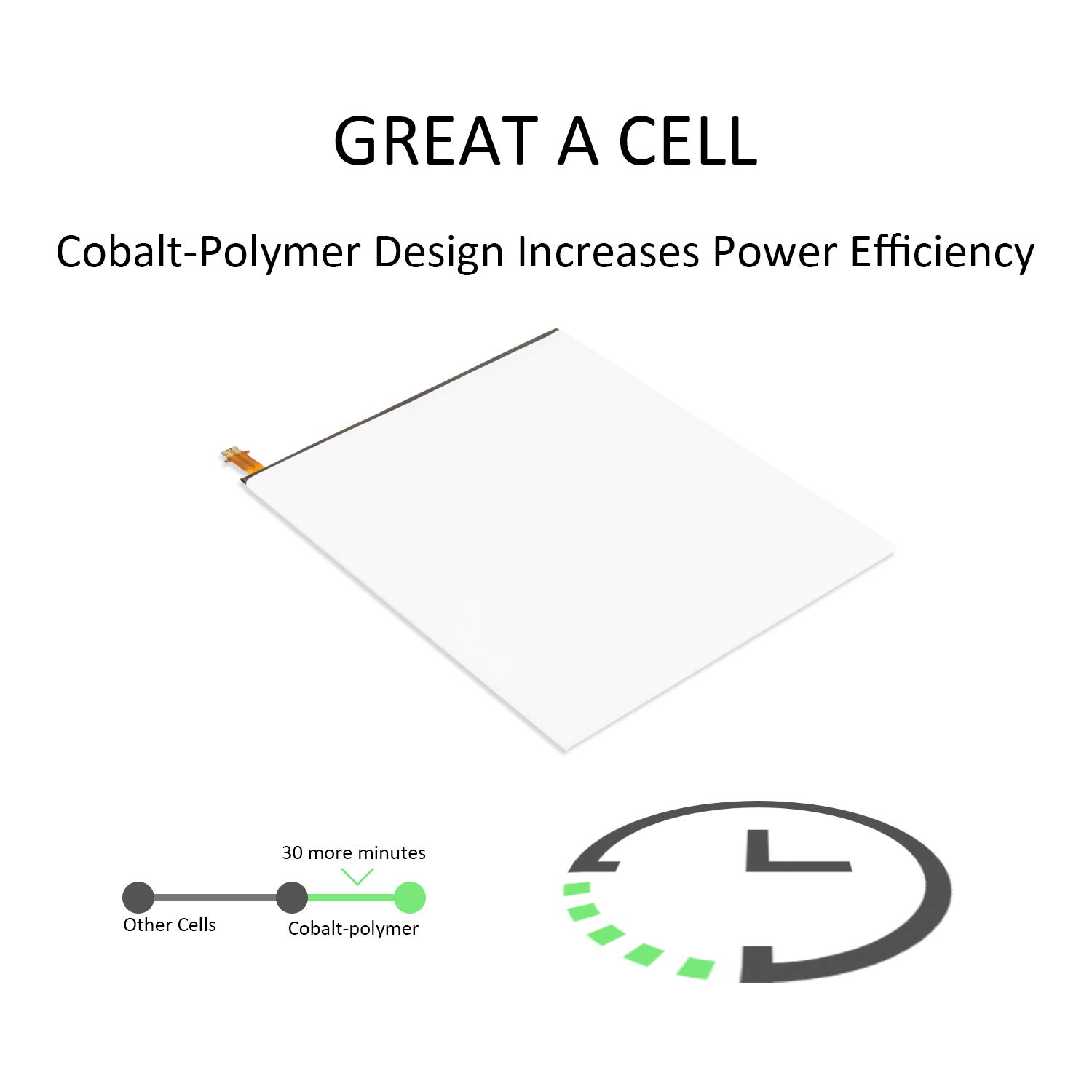 GREAT A CELL

Cobalt-Polymer Design Increases Power Efficiency

30 more minutes

Other Cells

Cobalt-polymer